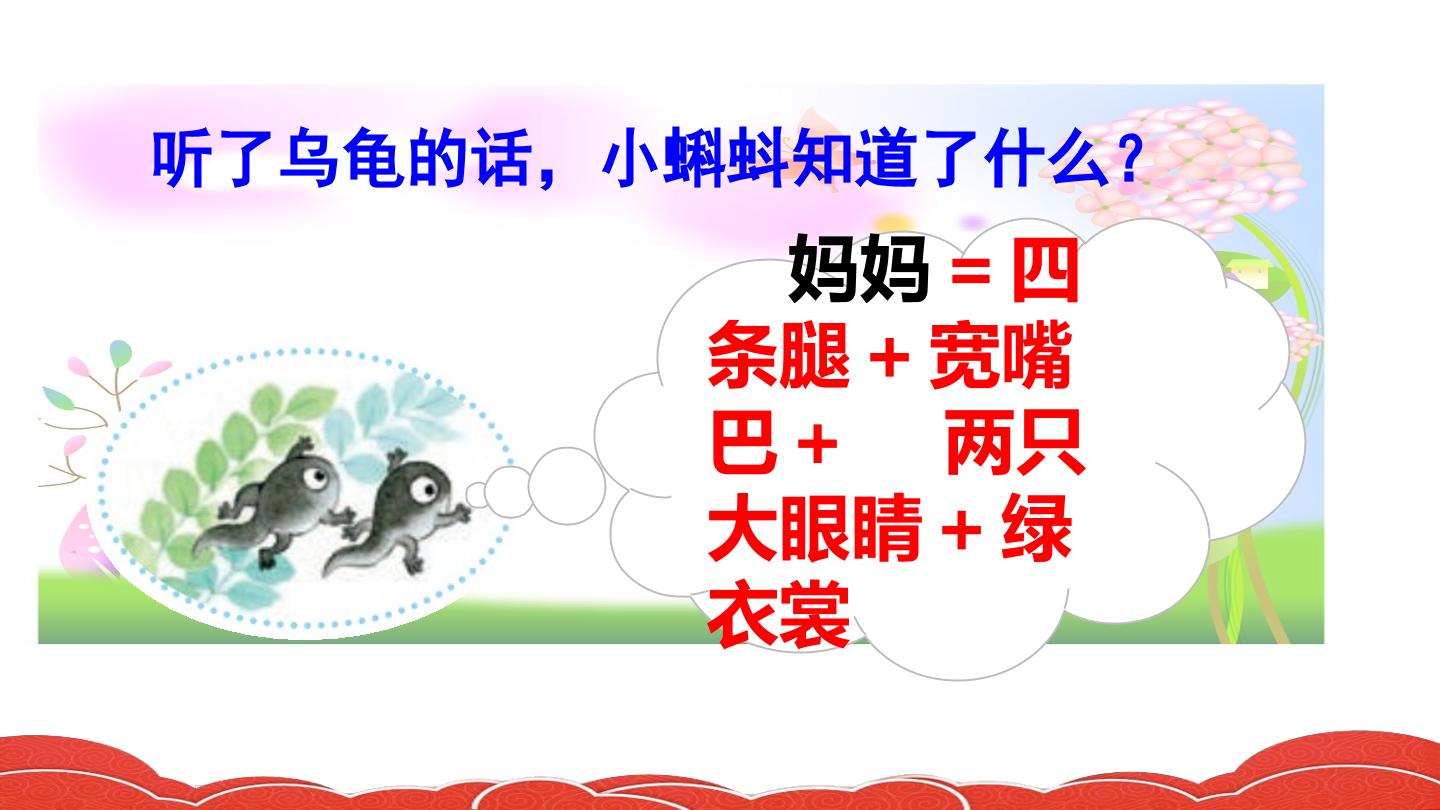 听了乌龟的话，小蝌蚪知道了什么？

妈妈＝四条腿＋宽嘴巴＋ 两只大眼睛＋绿衣裳